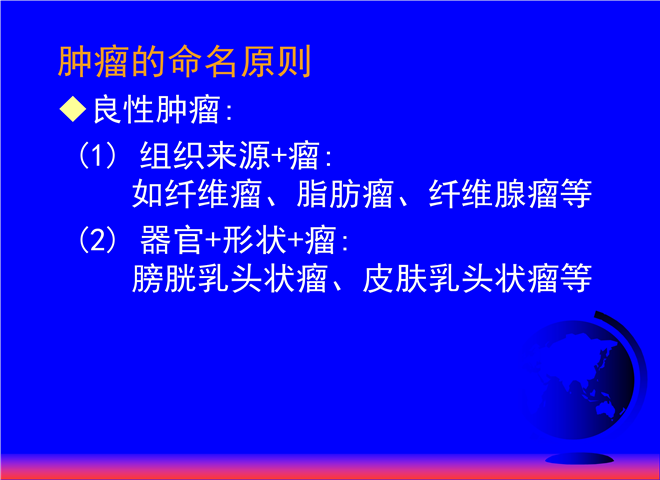 肿瘤的命名原则

◆良性肿瘤:

（1） 组织来源+瘤:
如纤维瘤、脂肪瘤、纤维腺瘤等

（2） 器官+形状+瘤:
膀胱乳头状瘤、皮肤乳头状瘤等